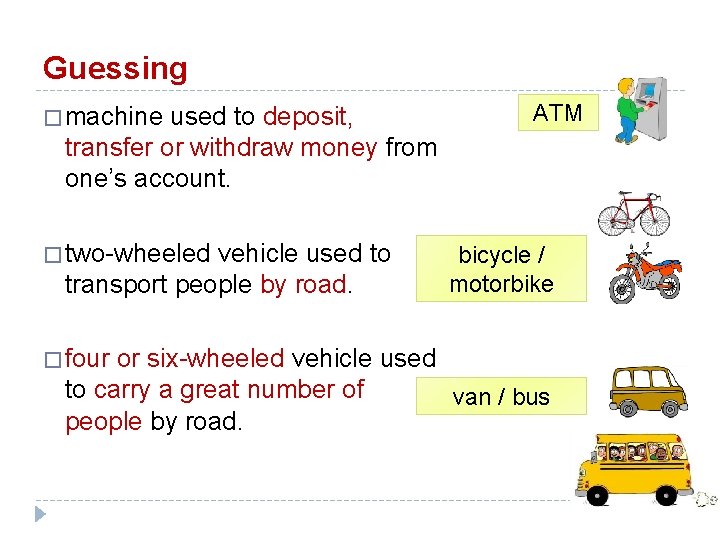 Guessing

□ machine used to deposit, transfer or withdraw money from one's account.

ATM

□ two-wheeled vehicle used to transport people by road.

bicycle / motorbike

□ four or six-wheeled vehicle used to carry a great number of people by road.

van / bus